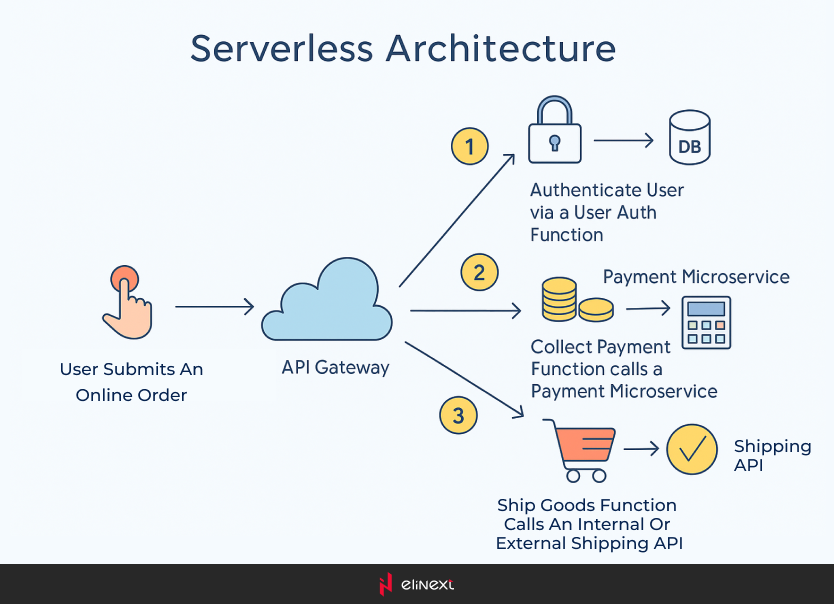 Serverless Architecture

User Submits An Online Order

API Gateway

1

DB

Authenticate User via a User Auth Function

2

Payment Microservice

Collect Payment Function calls a Payment Microservice

3

Shipping API

Ship Goods Function Calls An Internal Or External Shipping API

elinext